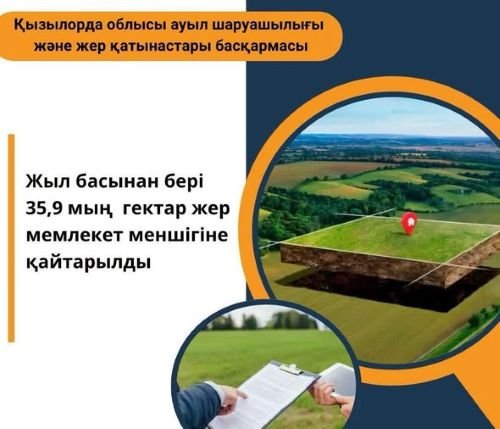 Қызылорда облысы ауыл шаруашылығы және жер қатынастары басқармасы

Жыл басынан бері 35,9 мың гектар жер мемлекет меншігіне қайтарылды